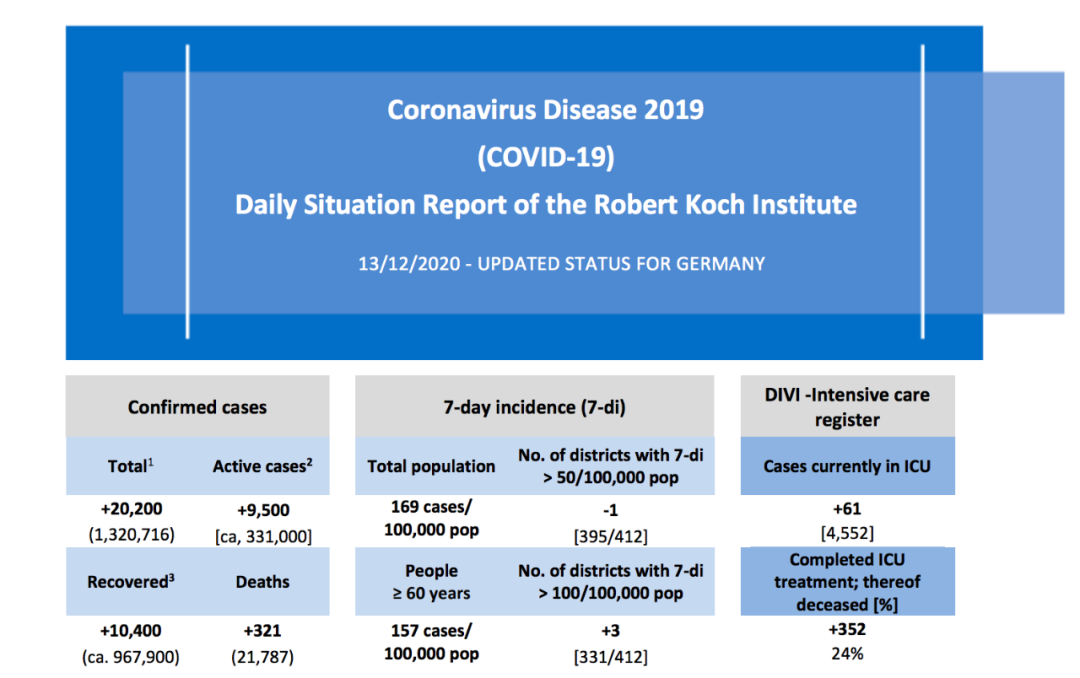 Coronavirus Disease 2019
(COVID-19)
Daily Situation Report of the Robert Koch Institute

13/12/2020 - UPDATED STATUS FOR GERMANY

| Confirmed cases | |
|---|---|
| Total$^1$ | Active cases$^2$ |
| +20,200 (1,320,716) | +9,500 [ca, 331,000] |
| Recovered$^3$ | Deaths |
| +10,400 (ca. 967,900) | +321 (21,787) |

| 7-day incidence (7-di) | |
|---|---|
| Total population | No. of districts with 7-di > 50/100,000 pop |
| 169 cases/ 100,000 pop | -1 [395/412] |
| People ≥ 60 years | No. of districts with 7-di > 100/100,000 pop |
| 157 cases/ 100,000 pop | +3 [331/412] |

| DIVI -Intensive care register |
|---|
| Cases currently in ICU |
| +61 [4,552] |
| Completed ICU treatment; thereof deceased [%] |
| +352 24% |